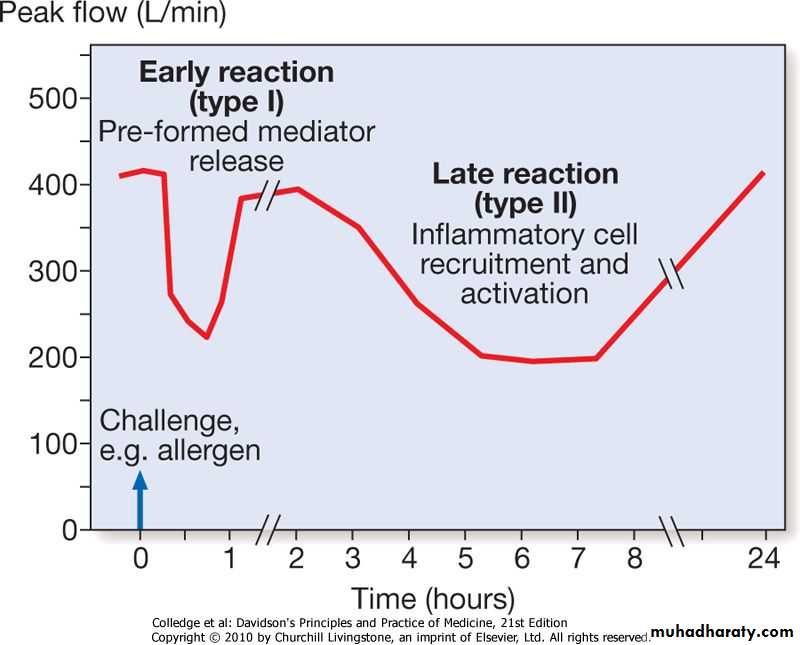 Peak flow (L/min)

500
400
300
200
100
0

Early reaction (type I)
Pre-formed mediator release

Late reaction (type II)
Inflammatory cell recruitment and activation

Challenge, e.g. allergen

0 1 2 3 4 5 6 7 8 24

Time (hours)

Colledge et al: Davidson's Principles and Practice of Medicine, 21st Edition
Copyright © 2010 by Churchill Livingstone, an imprint of Elsevier, Ltd. All rights reserved.

muhadharaty.com